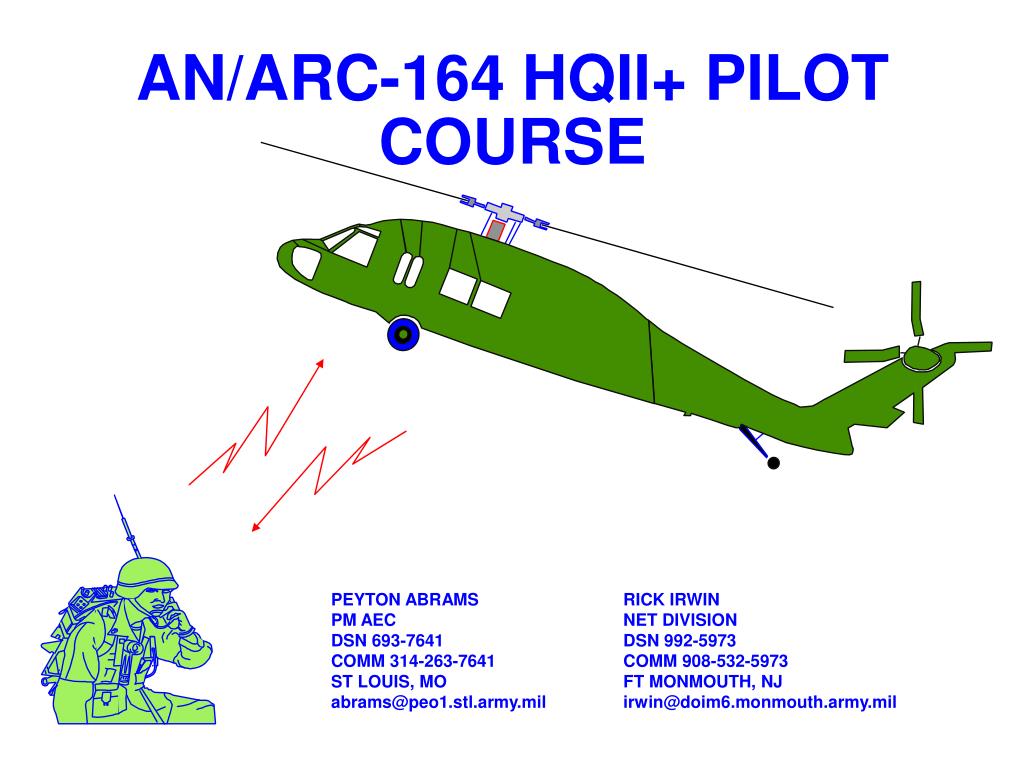 AN/ARC-164 HQII+ PILOT COURSE

PEYTON ABRAMS
PM AEC
DSN 693-7641
COMM 314-263-7641
ST LOUIS, MO
abrams@peo1.stl.army.mil

RICK IRWIN
NET DIVISION
DSN 992-5973
COMM 908-532-5973
FT MONMOUTH, NJ
irwin@doim6.monmouth.army.mil